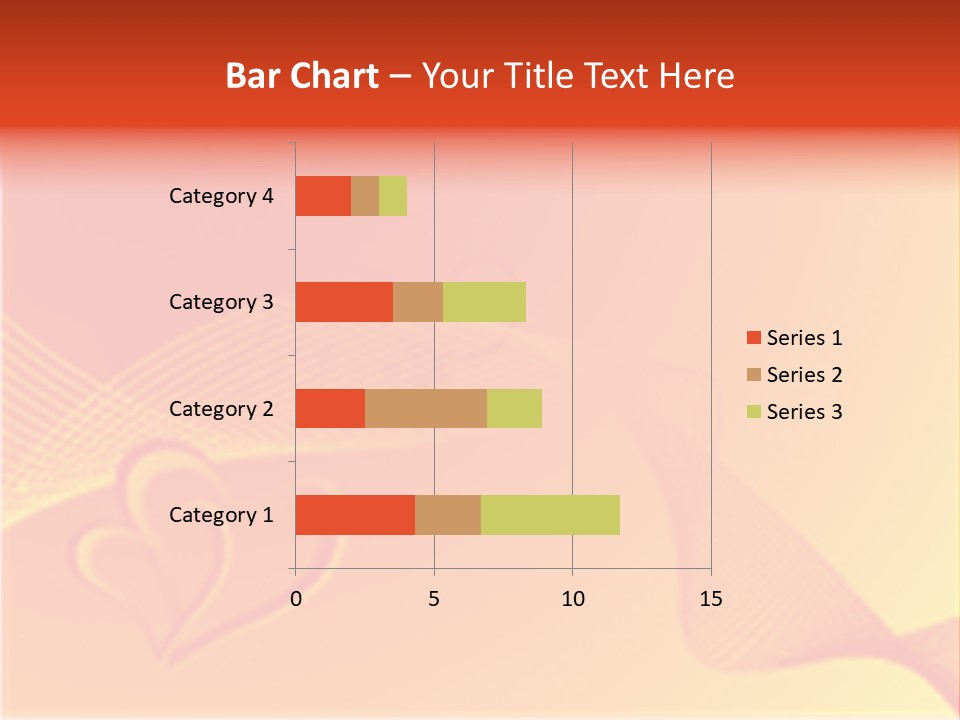 Bar Chart – Your Title Text Here

Category 4
Category 3
Category 2
Category 1

0
5
10
15

Series 1
Series 2
Series 3